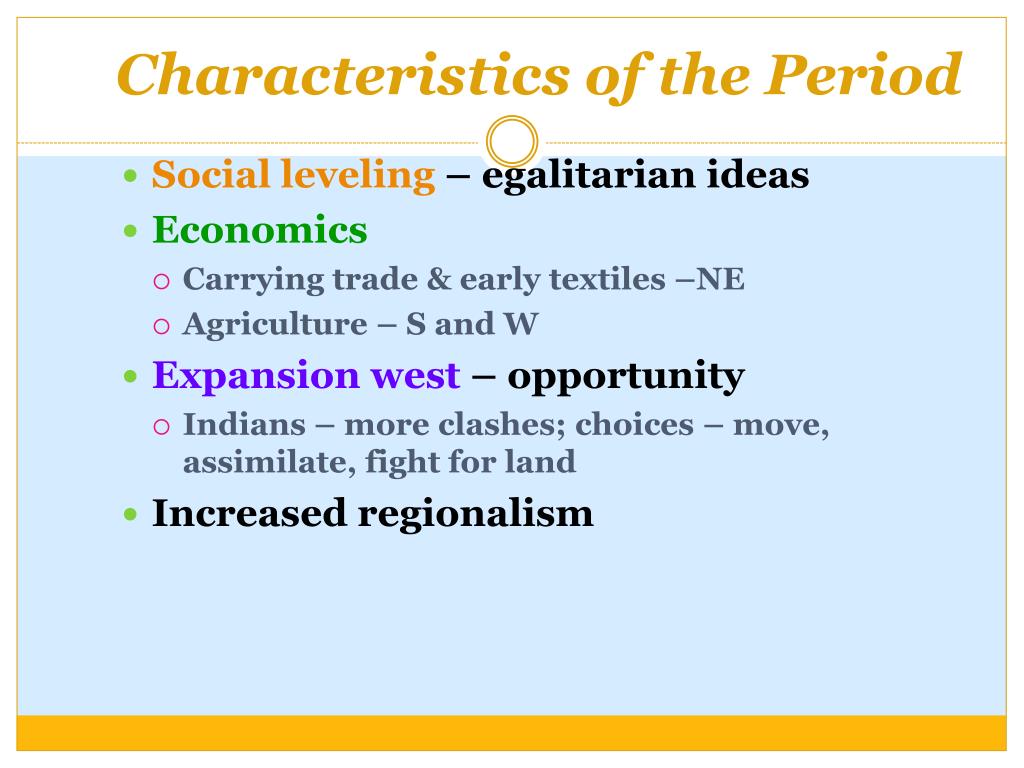 Characteristics of the Period

- Social leveling – egalitarian ideas
- Economics
  - Carrying trade & early textiles –NE
  - Agriculture – S and W
- Expansion west – opportunity
  - Indians – more clashes; choices – move, assimilate, fight for land
- Increased regionalism